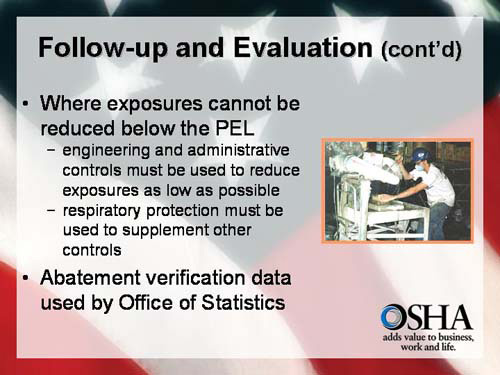 Follow-up and Evaluation (cont'd)

• Where exposures cannot be reduced below the PEL
– engineering and administrative controls must be used to reduce exposures as low as possible
– respiratory protection must be used to supplement other controls

• Abatement verification data used by Office of Statistics

OSHA
adds value to business, work and life.